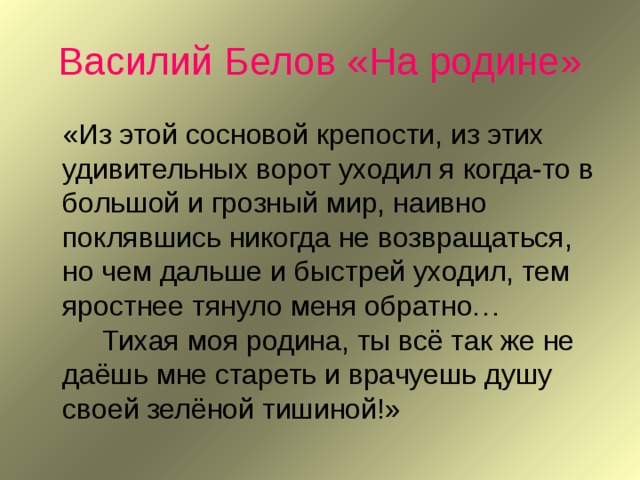 Василий Белов «На родине»

«Из этой сосновой крепости, из этих удивительных ворот уходил я когда-то в большой и грозный мир, наивно поклявшись никогда не возвращаться, но чем дальше и быстрей уходил, тем яростнее тянуло меня обратно…

Тихая моя родина, ты всё так же не даёшь мне стареть и врачуешь душу своей зелёной тишиной!»